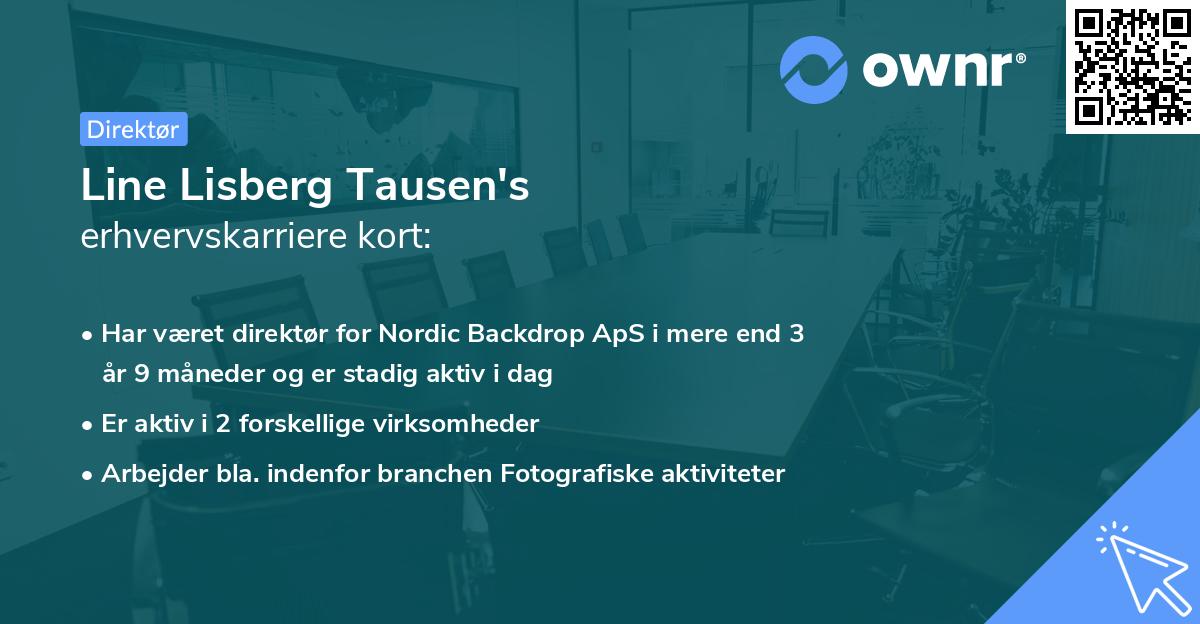 ownr®

Direktør

Line Lisberg Tausen's
erhvervskarriere kort:

• Har været direktør for Nordic Backdrop ApS i mere end 3 år 9 måneder og er stadig aktiv i dag
• Er aktiv i 2 forskellige virksomheder
• Arbejder bla. indenfor branchen Fotografiske aktiviteter